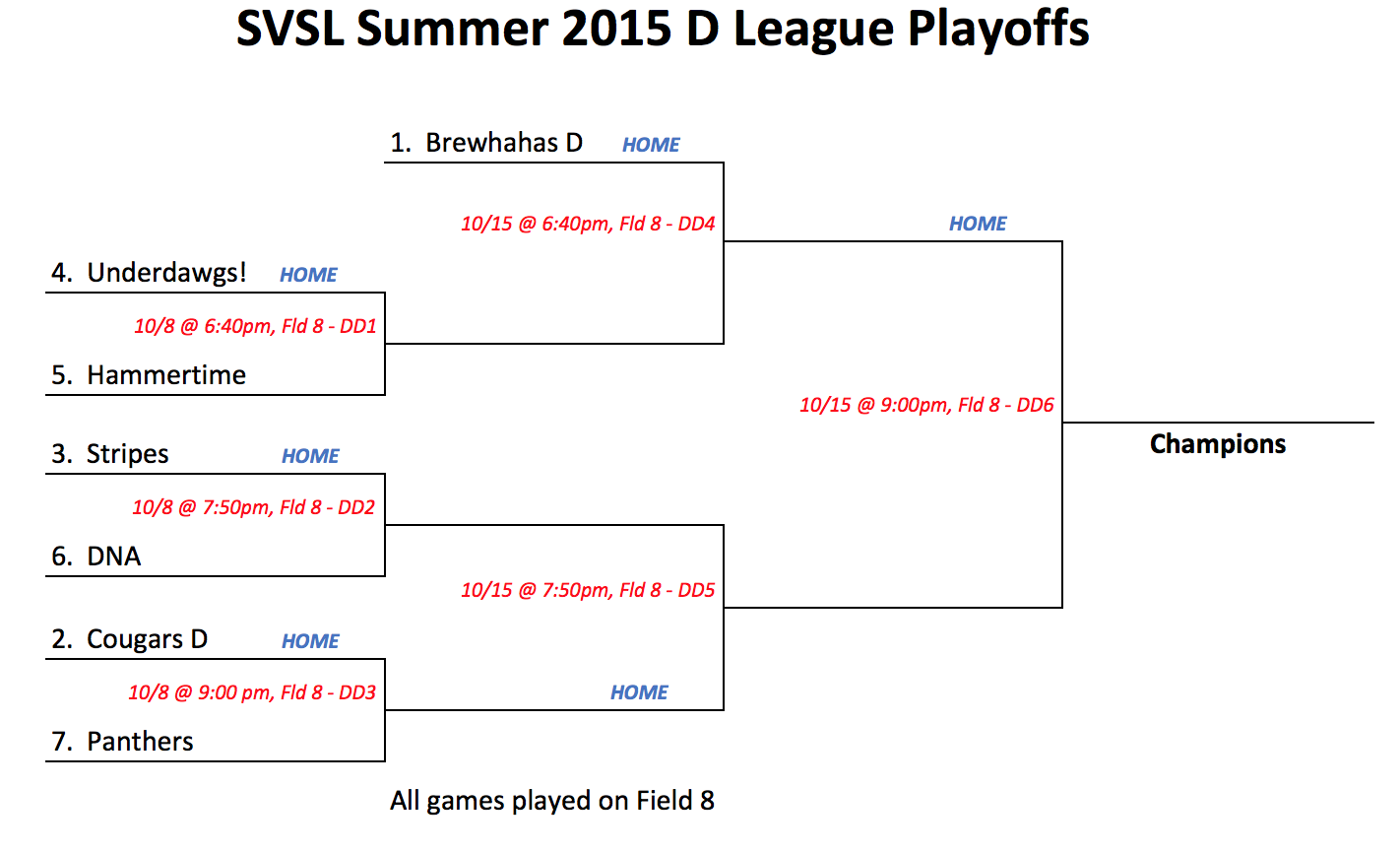 SVSL Summer 2015 D League Playoffs

1. Brewhahas D HOME

10/15 @ 6:40pm, Fld 8 - DD4

HOME

4. Underdawgs! HOME

10/8 @ 6:40pm, Fld 8 - DD1

5. Hammertime

10/15 @ 9:00pm, Fld 8 - DD6

Champions

3. Stripes HOME

10/8 @ 7:50pm, Fld 8 - DD2

6. DNA

10/15 @ 7:50pm, Fld 8 - DD5

2. Cougars D HOME

10/8 @ 9:00 pm, Fld 8 - DD3

HOME

7. Panthers

All games played on Field 8